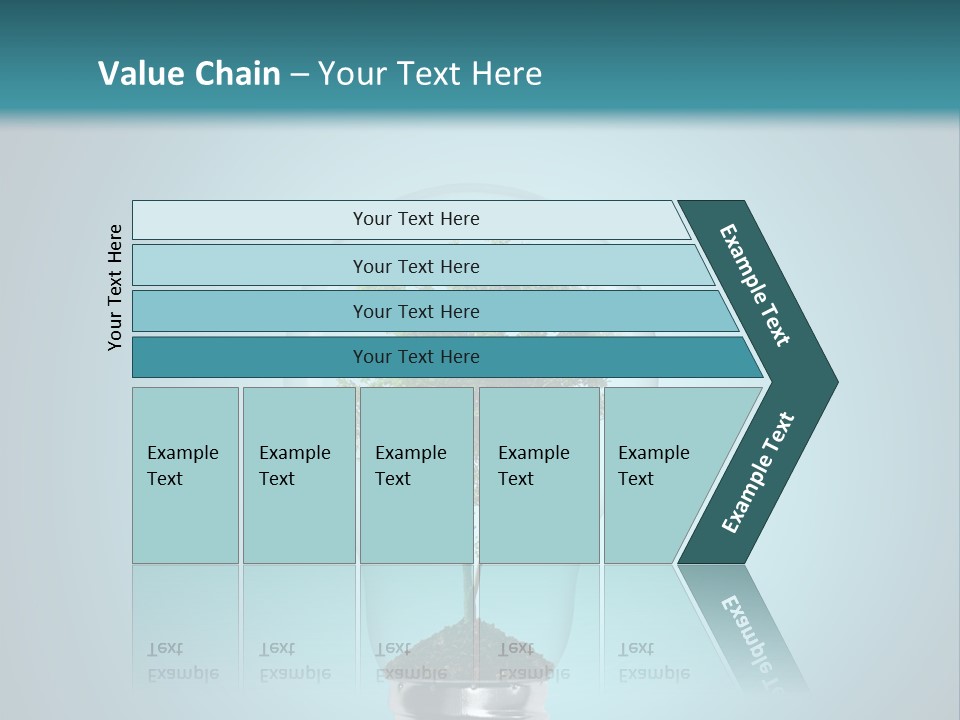 Value Chain – Your Text Here

Your Text Here

Your Text Here

Your Text Here

Your Text Here

Your Text Here

Example Text

Example Text

Example Text

Example Text

Example Text

Example Text

Example Text